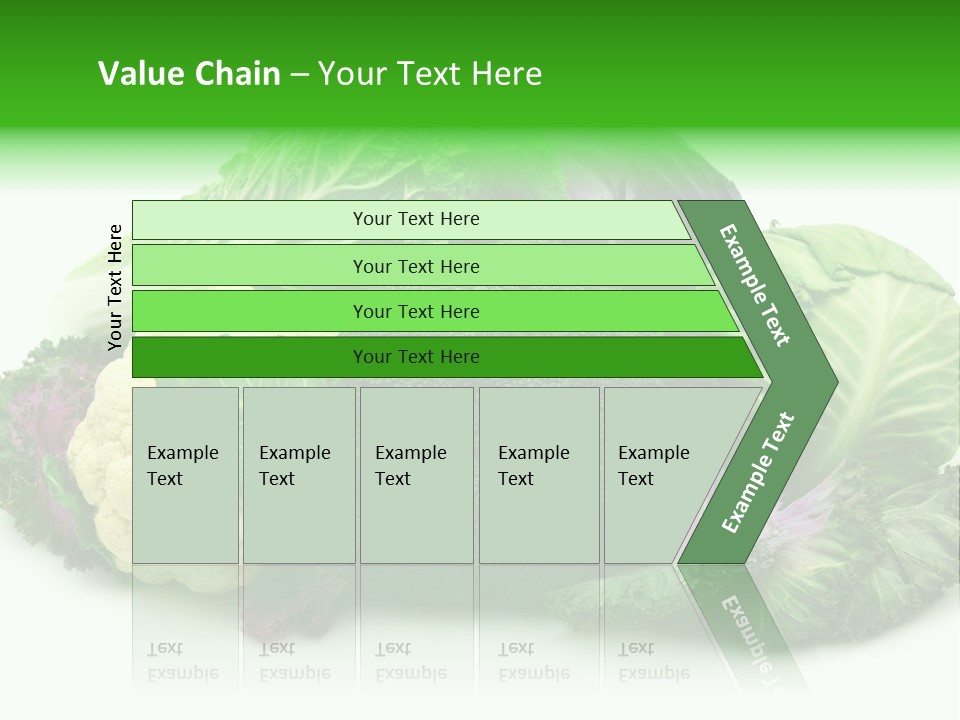 Value Chain – Your Text Here

Your Text Here

Your Text Here

Your Text Here

Your Text Here

Your Text Here

Example Text

Example Text

Example Text

Example Text

Example Text

Example Text

Example Text